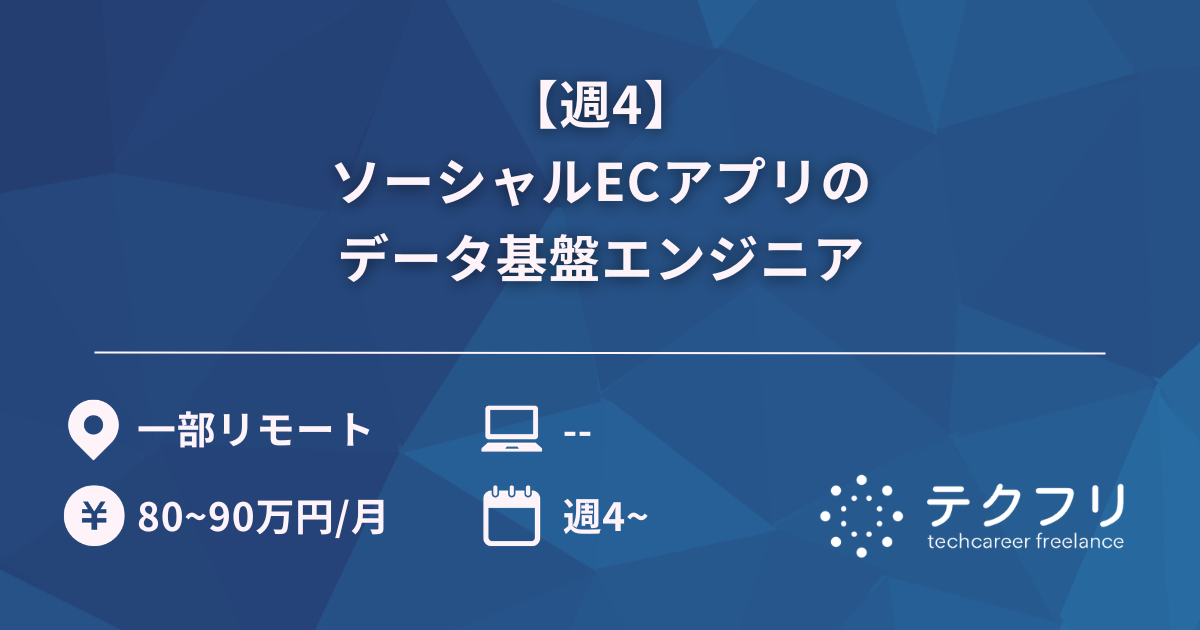 【週4】
ソーシャルECアプリの
データ基盤エンジニア

一部リモート

--

¥ 80~90万円/月

週4~

テクフリ
techcareer freelance